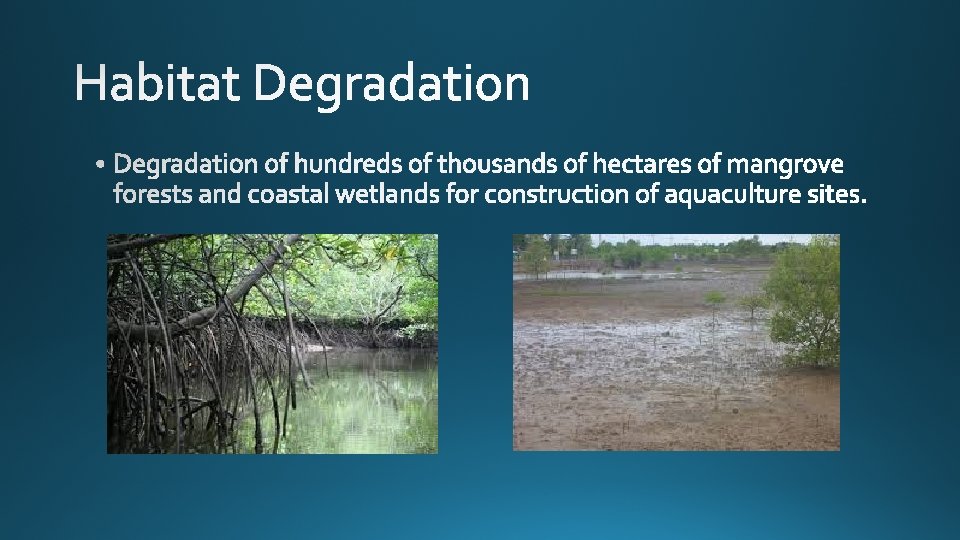 Habitat Degradation

• Degradation of hundreds of thousands of hectares of mangrove forests and coastal wetlands for construction of aquaculture sites.